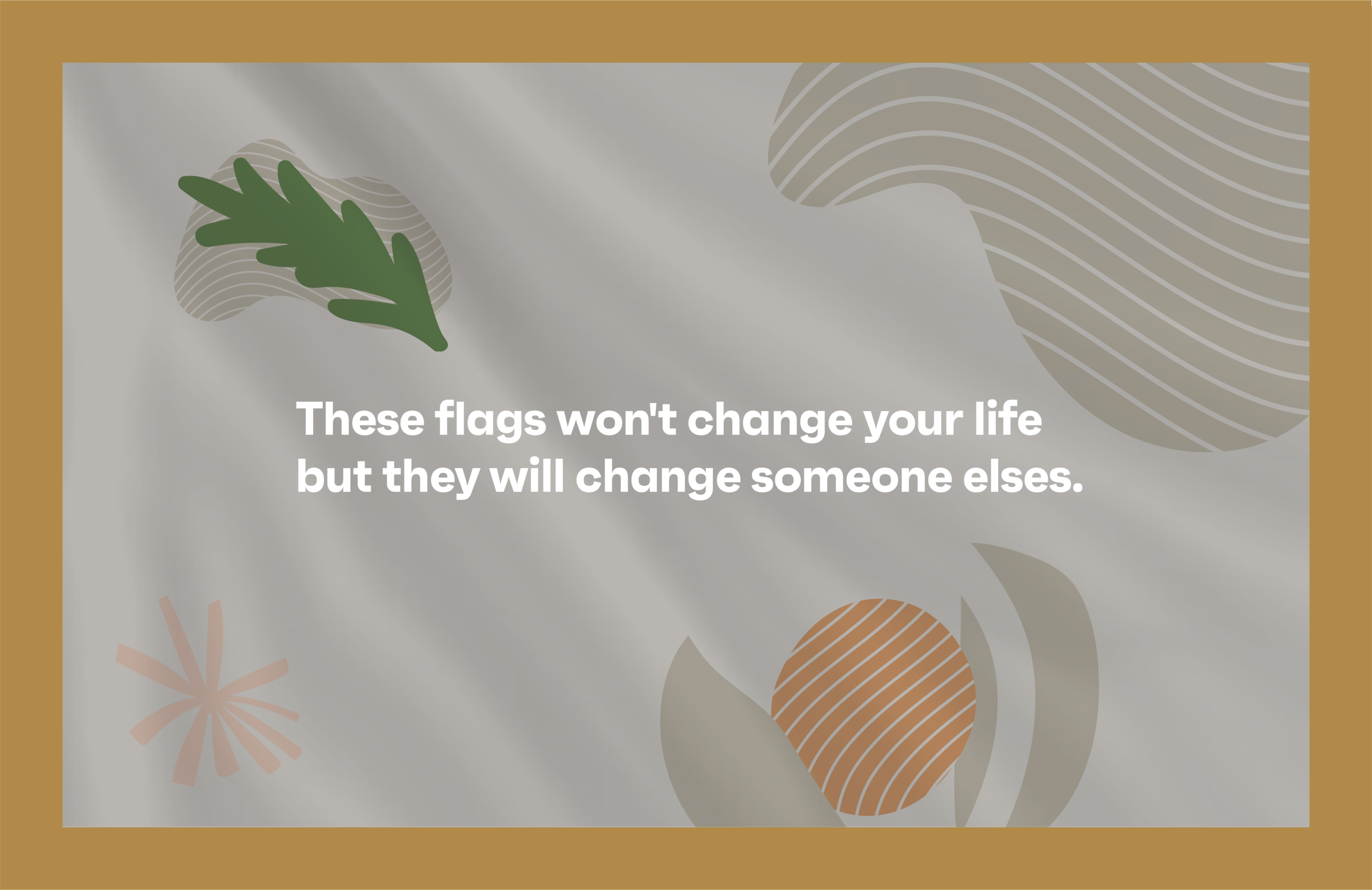 These flags won't change your life but they will change someone elses.